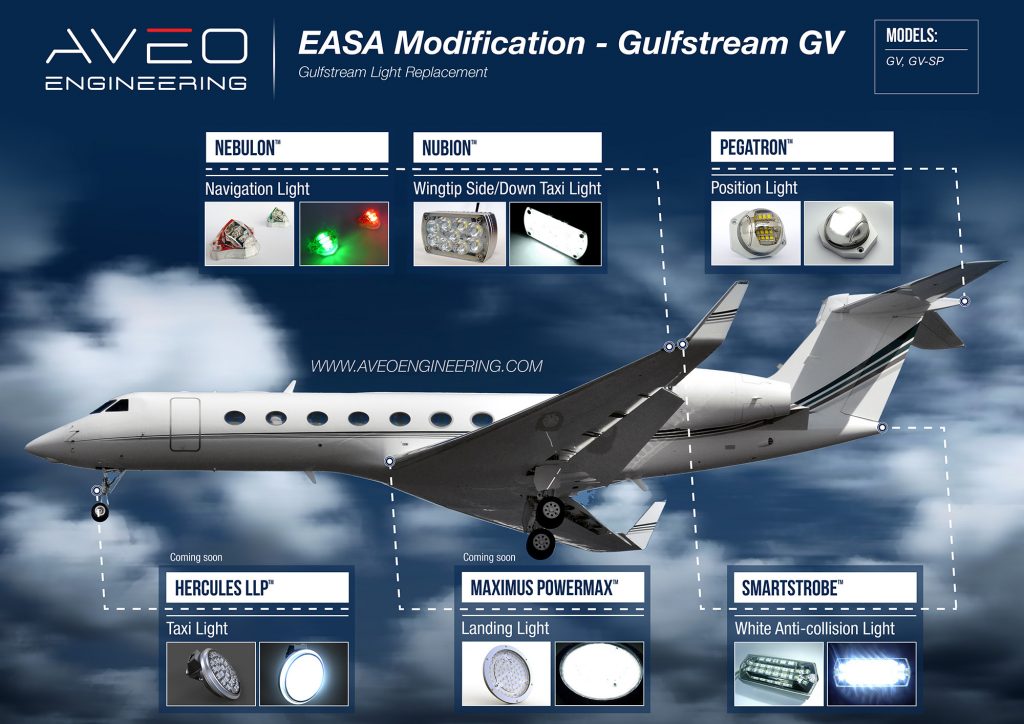 AVEO ENGINEERING

EASA Modification - Gulfstream GV

Gulfstream Light Replacement

MODELS:

GV, GV-SP

NEBULON™

Navigation Light

NUBION™

Wingtip Side/Down Taxi Light

PEGATRON™

Position Light

WWW.AVEOENGINEERING.COM

Coming soon

HERCULES LLP™

Taxi Light

Coming soon

MAXIMUS POWERMAX™

Landing Light

SMARTSTROBE™

White Anti-collision Light